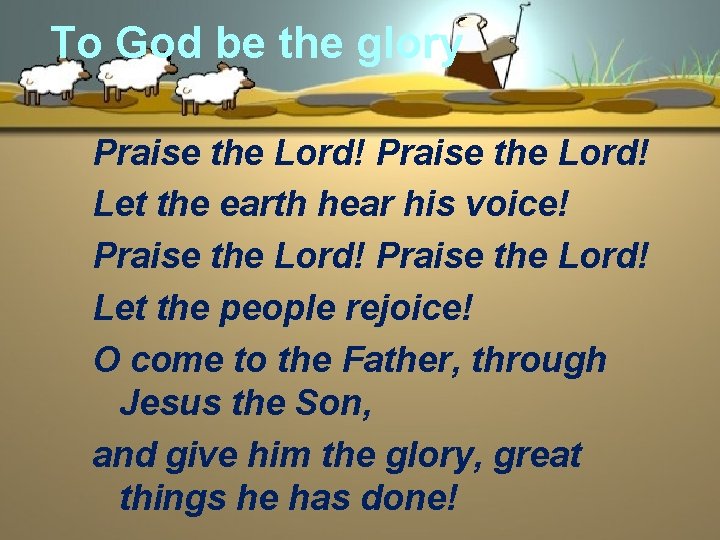 To God be the glory

Praise the Lord! Praise the Lord!

Let the earth hear his voice!

Praise the Lord! Praise the Lord!

Let the people rejoice!

O come to the Father, through Jesus the Son,

and give him the glory, great things he has done!